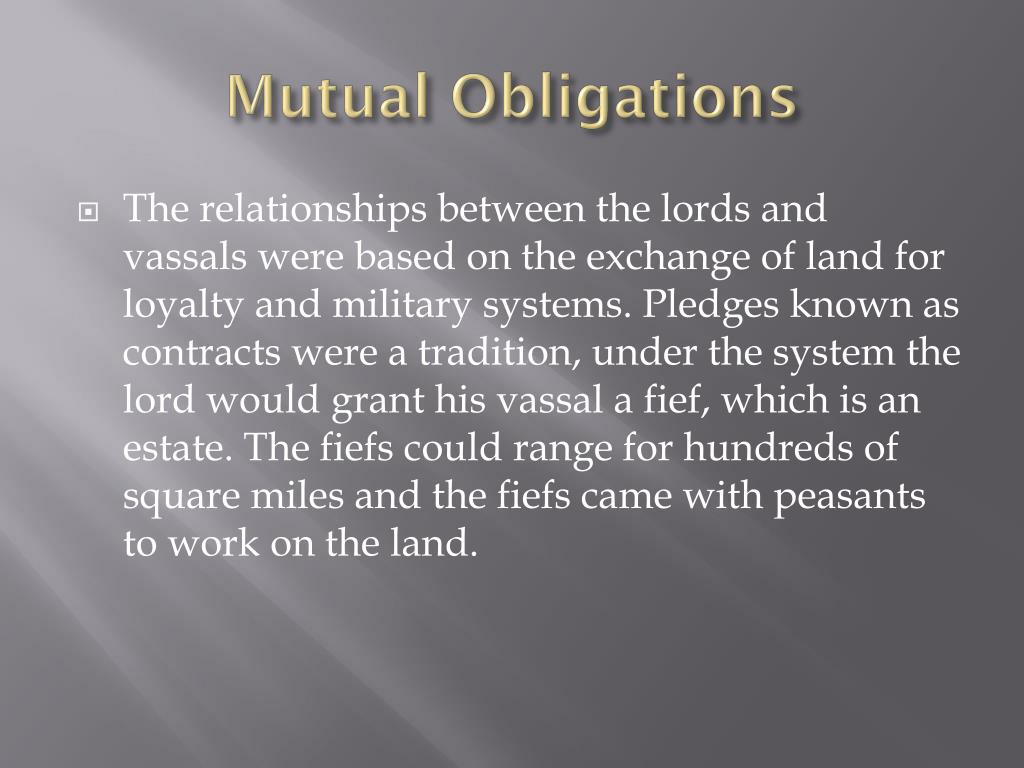 Mutual Obligations

The relationships between the lords and vassals were based on the exchange of land for loyalty and military systems. Pledges known as contracts were a tradition, under the system the lord would grant his vassal a fief, which is an estate. The fiefs could range for hundreds of square miles and the fiefs came with peasants to work on the land.